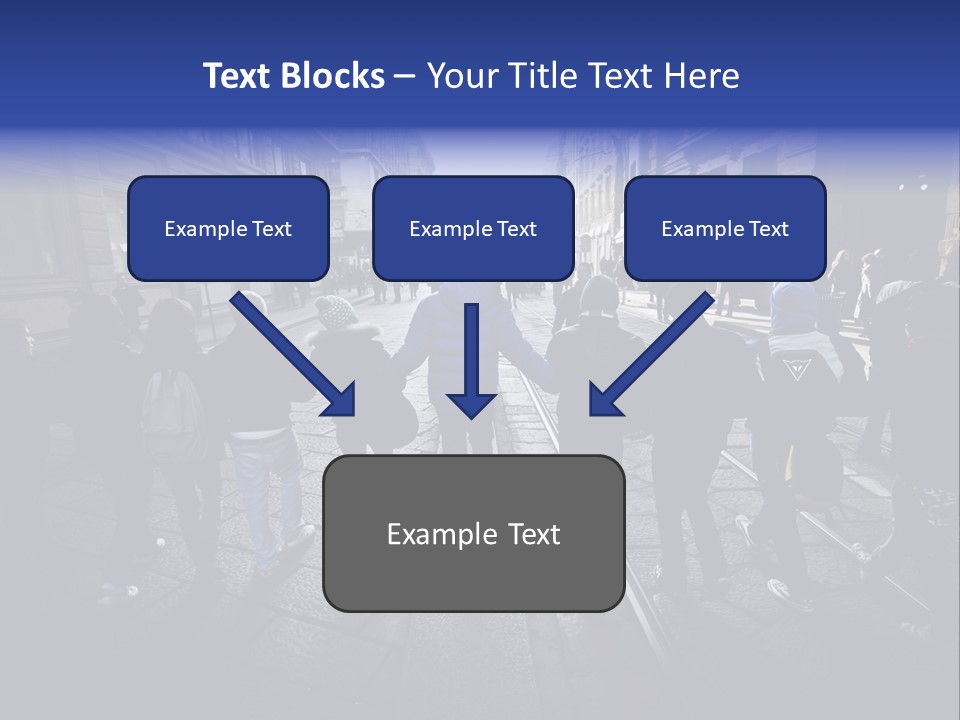 Text Blocks – Your Title Text Here

Example Text

Example Text

Example Text

Example Text